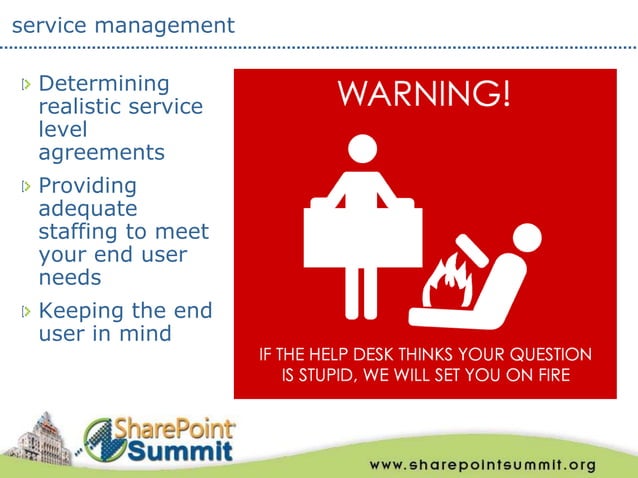 service management

Determining realistic service level agreements

Providing adequate staffing to meet your end user needs

Keeping the end user in mind

WARNING!

IF THE HELP DESK THINKS YOUR QUESTION IS STUPID, WE WILL SET YOU ON FIRE

SharePoint Summit

www.sharepointsummit.org